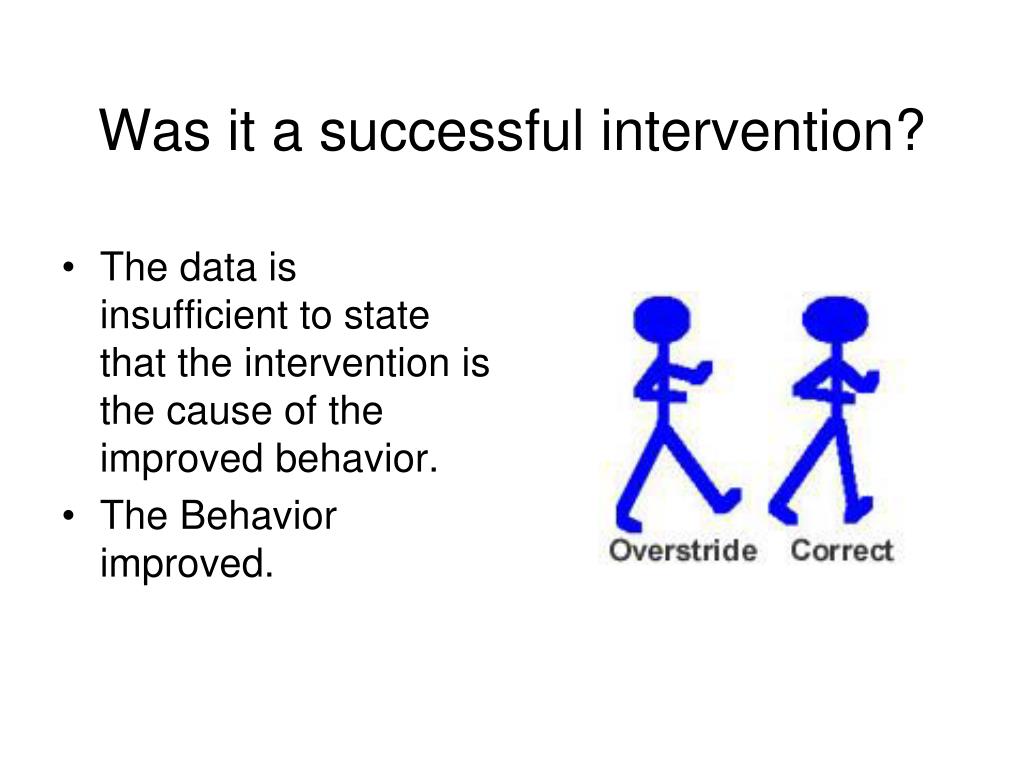 Was it a successful intervention?

• The data is insufficient to state that the intervention is the cause of the improved behavior.
• The Behavior improved.

Overstride Correct